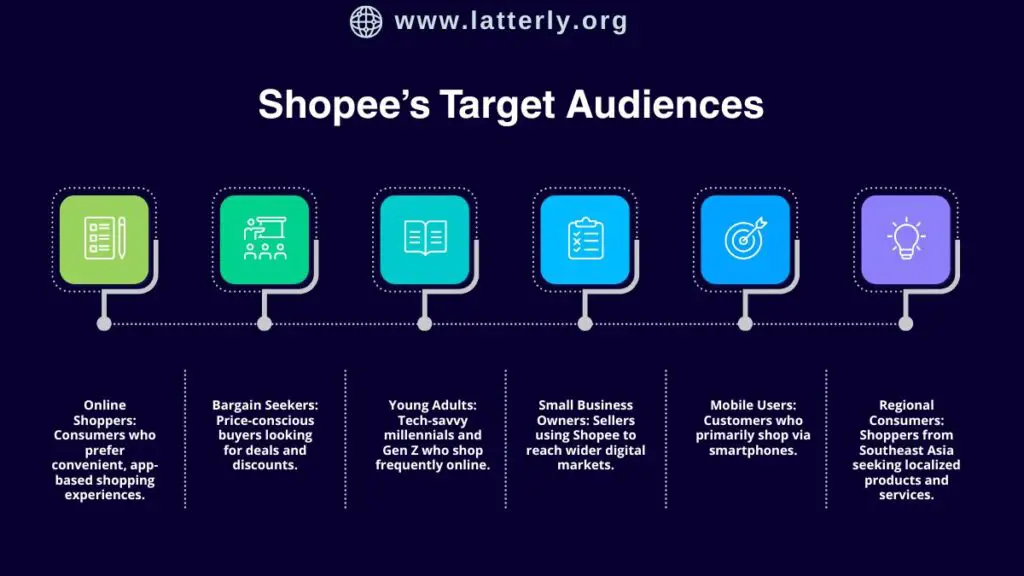 www.latterly.org

Shopee's Target Audiences

Online Shoppers: Consumers who prefer convenient, app-based shopping experiences.

Bargain Seekers: Price-conscious buyers looking for deals and discounts.

Young Adults: Tech-savvy millennials and Gen Z who shop frequently online.

Small Business Owners: Sellers using Shopee to reach wider digital markets.

Mobile Users: Customers who primarily shop via smartphones.

Regional Consumers: Shoppers from Southeast Asia seeking localized products and services.